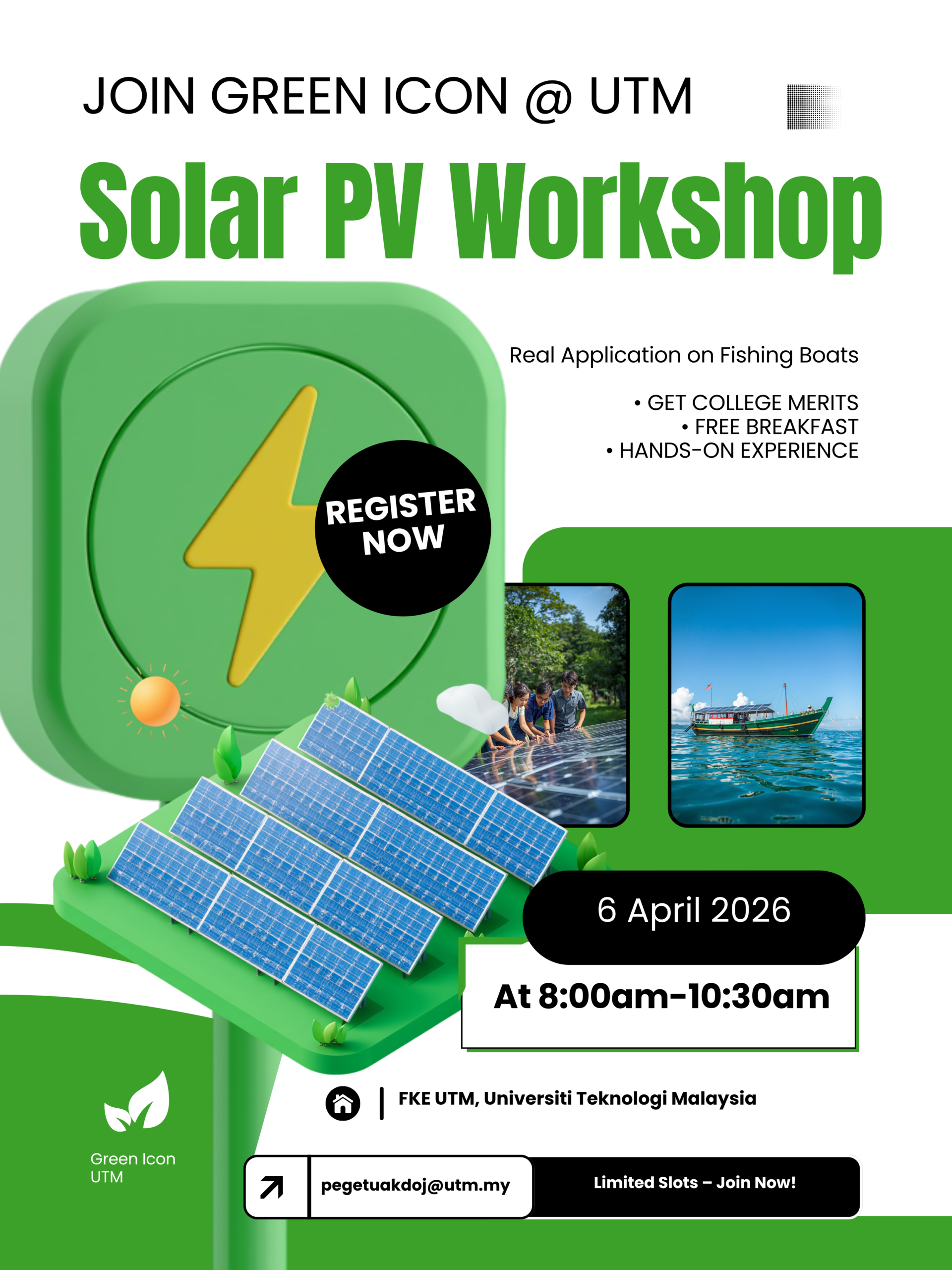 JOIN GREEN ICON @ UTM

Solar PV Workshop

Real Application on Fishing Boats

• GET COLLEGE MERITS
• FREE BREAKFAST
• HANDS-ON EXPERIENCE

REGISTER NOW

6 April 2026

At 8:00am-10:30am

FKE UTM, Universiti Teknologi Malaysia

Green Icon UTM

pegetuakdoj@utm.my

Limited Slots – Join Now!